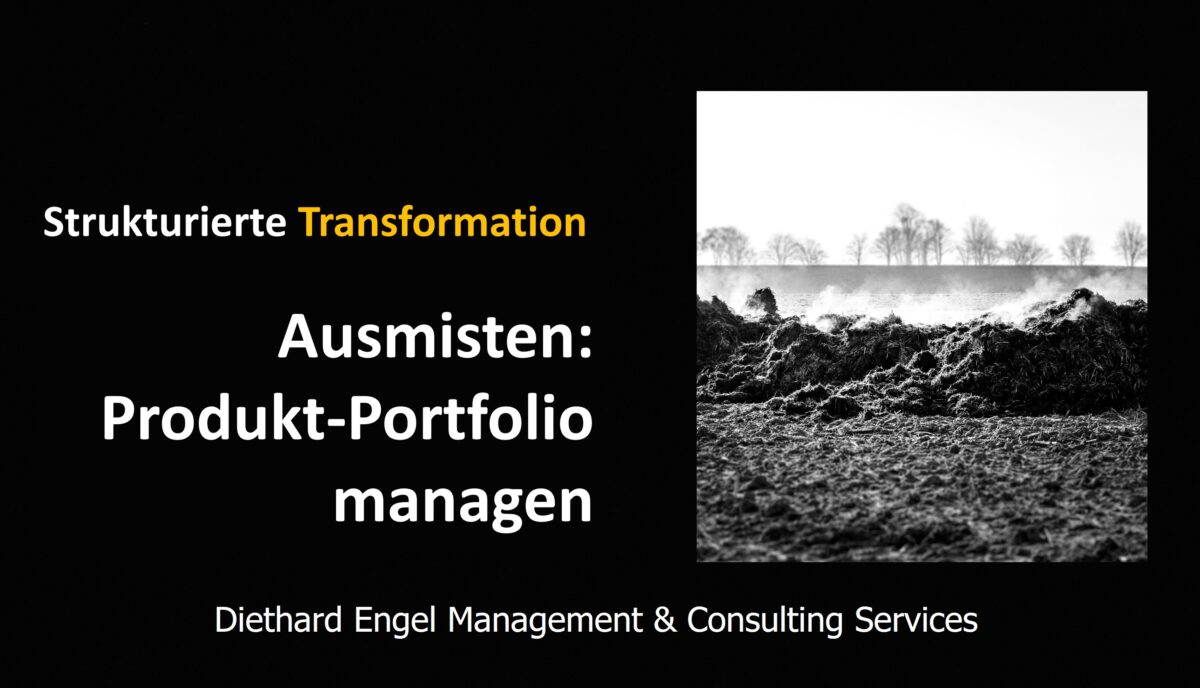 Strukturierte Transformation

Ausmisten: Produkt-Portfolio managen

Diethard Engel Management & Consulting Services